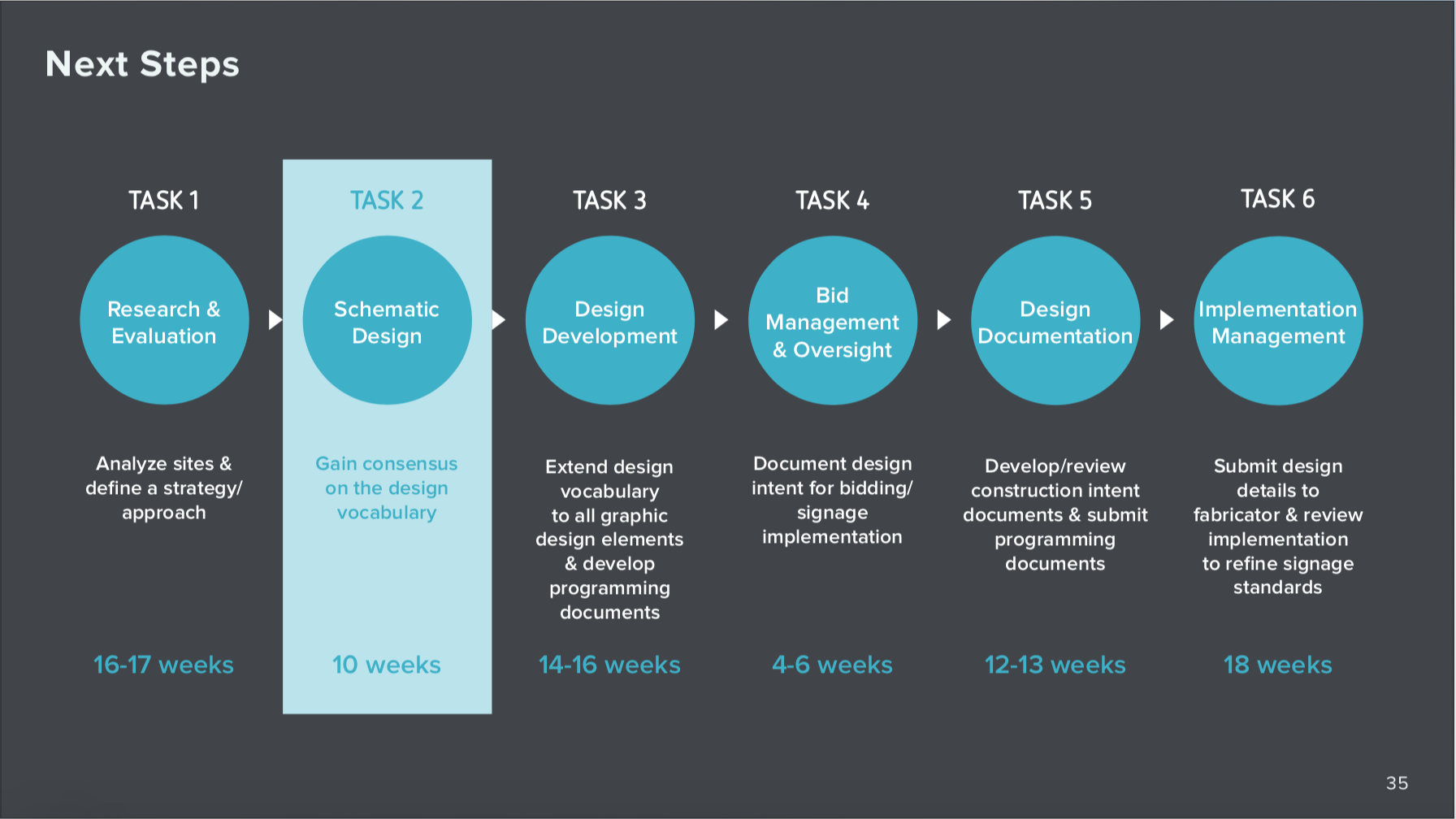 Next Steps

TASK 1

Research & Evaluation

Analyze sites & define a strategy/ approach

16-17 weeks

TASK 2

Schematic Design

Gain consensus on the design vocabulary

10 weeks

TASK 3

Design Development

Extend design vocabulary to all graphic design elements & develop programming documents

14-16 weeks

TASK 4

Bid Management & Oversight

Document design intent for bidding/ signage implementation

4-6 weeks

TASK 5

Design Documentation

Develop/review construction intent documents & submit programming documents

12-13 weeks

TASK 6

Implementation Management

Submit design details to fabricator & review implementation to refine signage standards

18 weeks

35